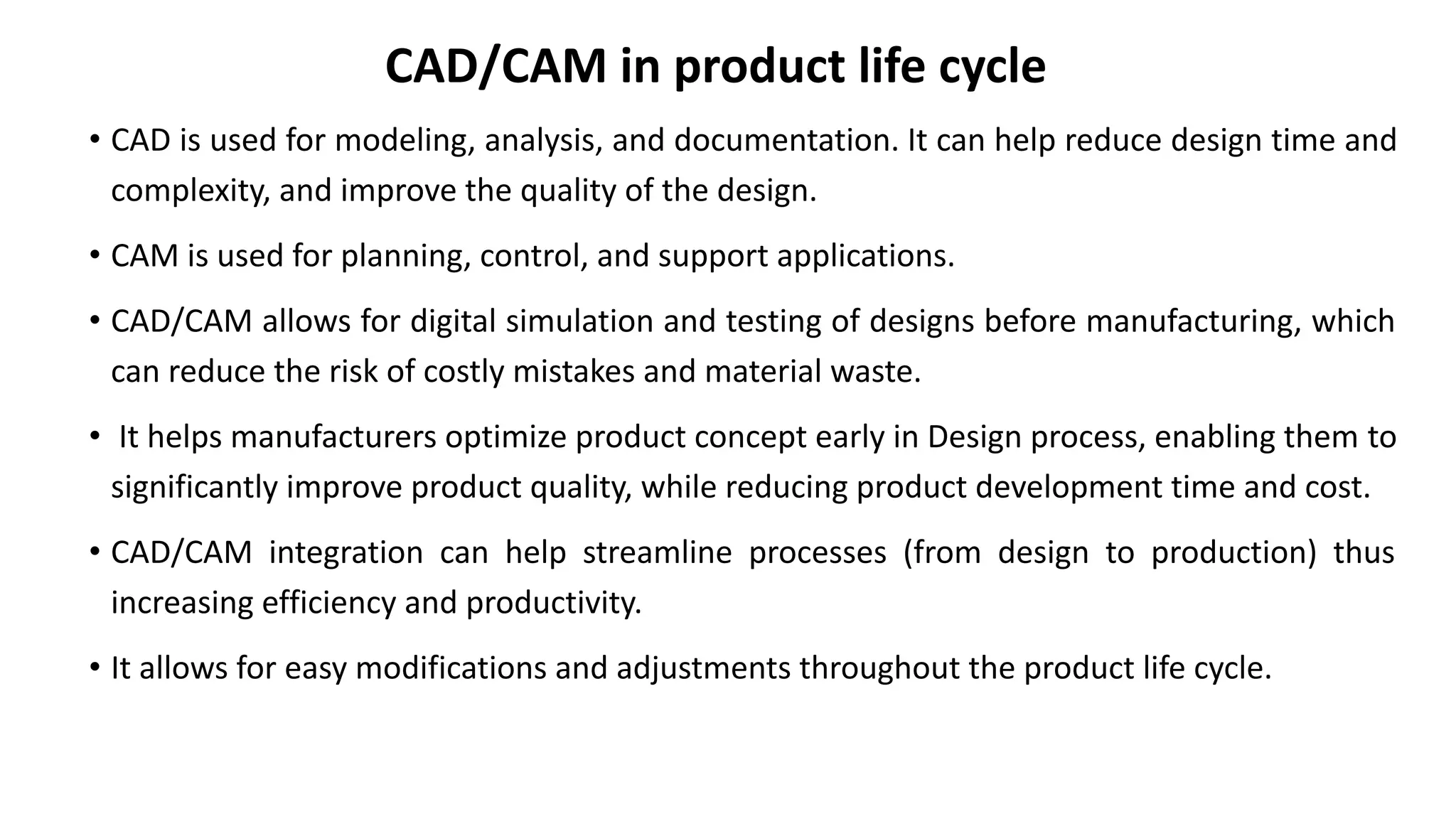 CAD/CAM in product life cycle

• CAD is used for modeling, analysis, and documentation. It can help reduce design time and complexity, and improve the quality of the design.

• CAM is used for planning, control, and support applications.

• CAD/CAM allows for digital simulation and testing of designs before manufacturing, which can reduce the risk of costly mistakes and material waste.

• It helps manufacturers optimize product concept early in Design process, enabling them to significantly improve product quality, while reducing product development time and cost.

• CAD/CAM integration can help streamline processes (from design to production) thus increasing efficiency and productivity.

• It allows for easy modifications and adjustments throughout the product life cycle.